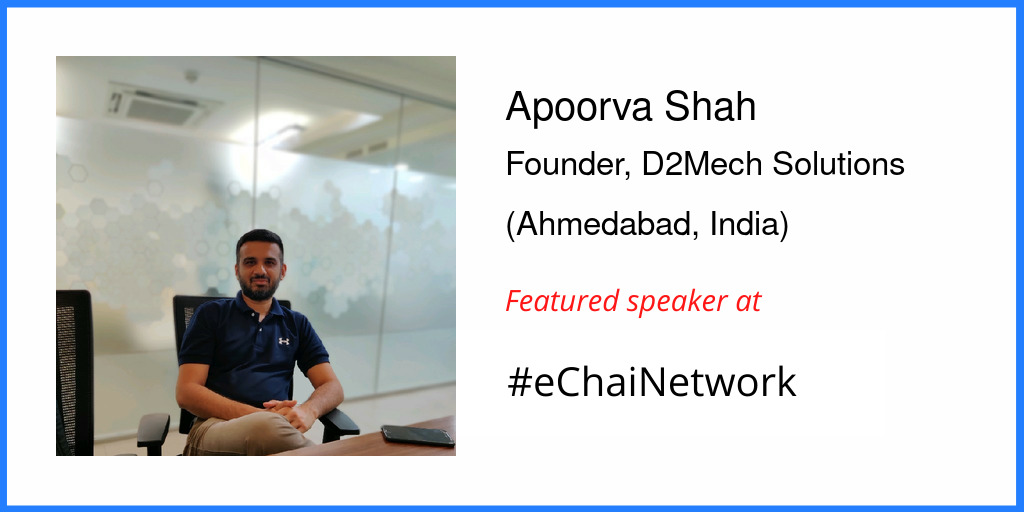 Apoorva Shah

Founder, D2Mech Solutions

(Ahmedabad, India)

Featured speaker at

#eChaiNetwork